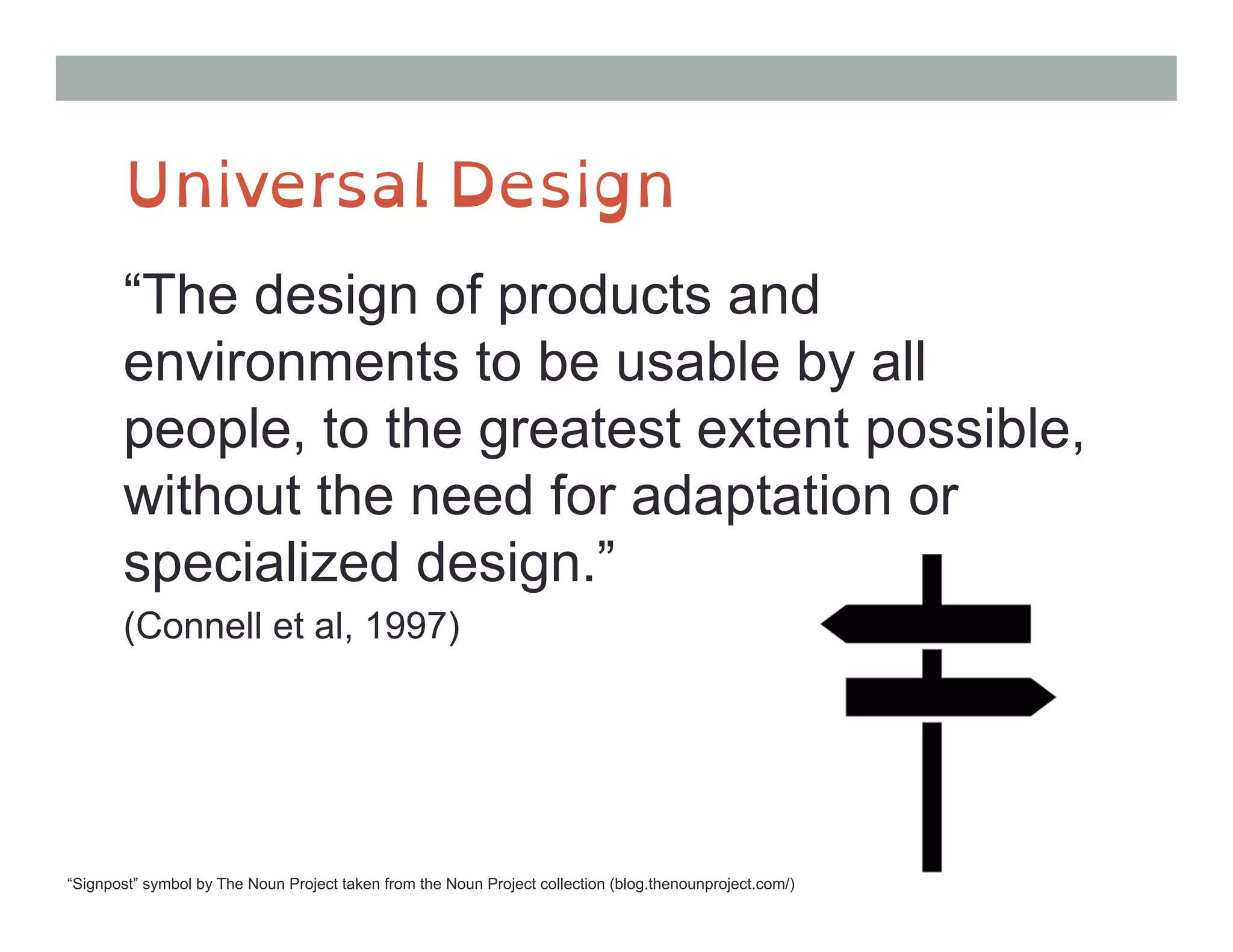 Universal Design

“The design of products and environments to be usable by all people, to the greatest extent possible, without the need for adaptation or specialized design.”

(Connell et al, 1997)

“Signpost” symbol by The Noun Project taken from the Noun Project collection (blog.thenounproject.com/)